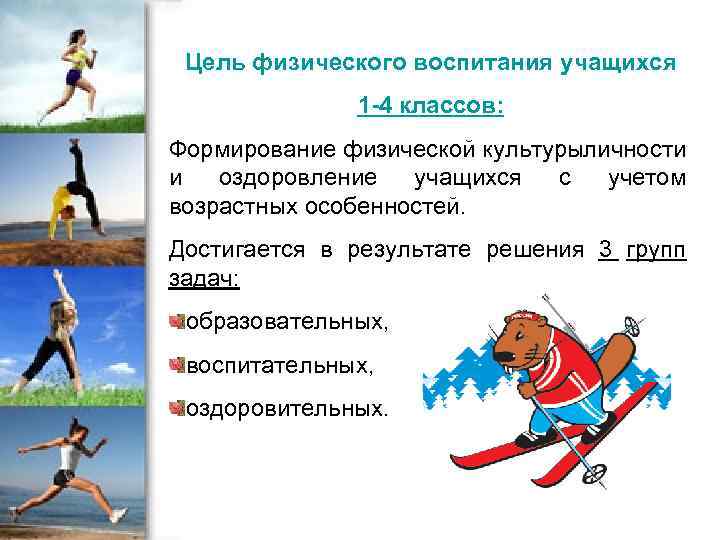 Цель физического воспитания учащихся

1-4 классов:

Формирование физической культурыличности и оздоровление учащихся с учетом возрастных особенностей.

Достигается в результате решения 3 групп задач:

образовательных,

воспитательных,

оздоровительных.